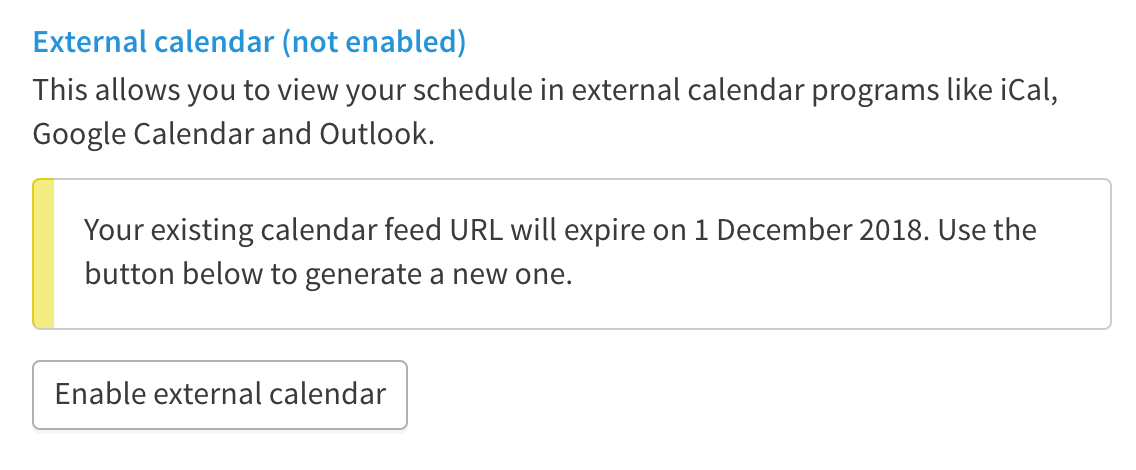 External calendar (not enabled)

This allows you to view your schedule in external calendar programs like iCal, Google Calendar and Outlook.

Your existing calendar feed URL will expire on 1 December 2018. Use the button below to generate a new one.

Enable external calendar